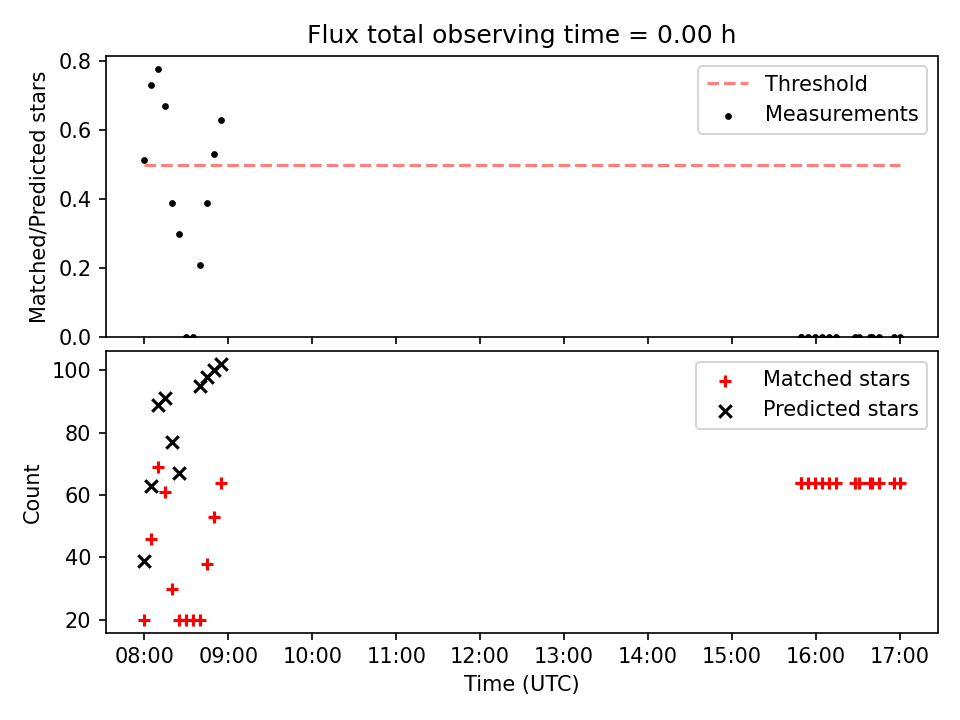 Flux total observing time = 0.00 h

Matched/Predicted stars

0.8
0.6
0.4
0.2
0.0

Threshold
Measurements

Count

100
80
60
40
20

Matched stars
Predicted stars

08:00 09:00 10:00 11:00 12:00 13:00 14:00 15:00 16:00 17:00

Time (UTC)